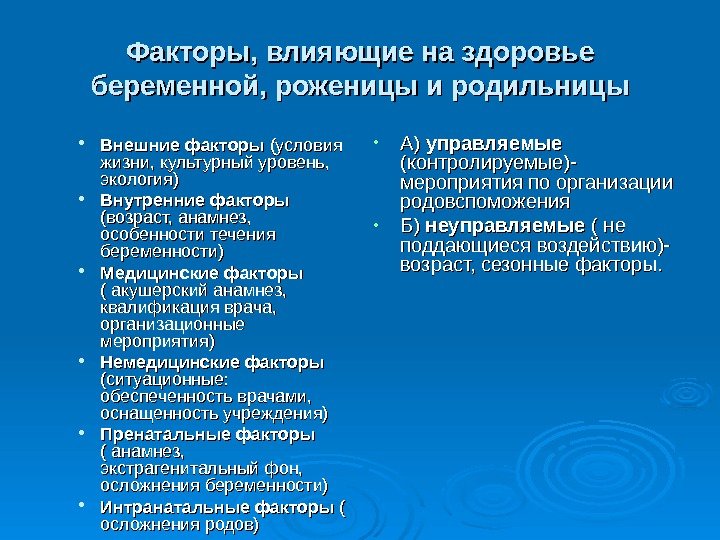 Факторы, влияющие на здоровье беременной, роженицы и родильницы

• Внешние факторы (условия жизни, культурный уровень, экология)
• Внутренние факторы (возраст, анамнез, особенности течения беременности)
• Медицинские факторы ( акушерский анамнез, квалификация врача, организационные мероприятия)
• Немедицинские факторы (ситуационные: обеспеченность врачами, оснащенность учреждения)
• Пренатальные факторы ( анамнез, экстрагенитальный фон, осложнения беременности)
• Интранатальные факторы ( осложнения родов)

• А) управляемые (контролируемые)- мероприятия по организации родовспоможения
• Б) неуправляемые ( не поддающиеся воздействию)- возраст, сезонные факторы.